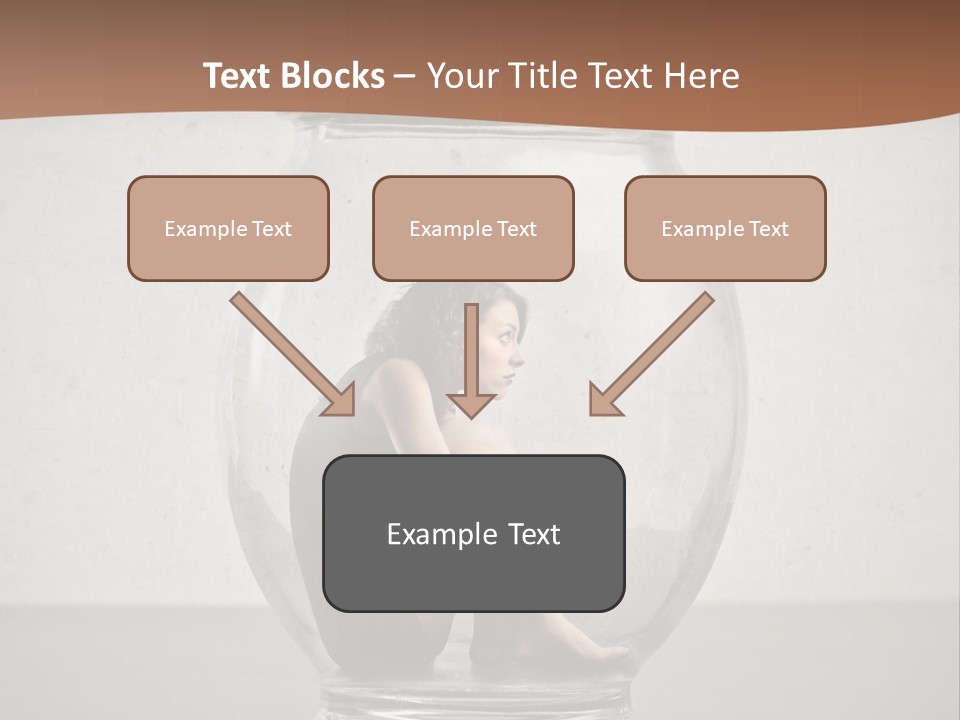 Text Blocks – Your Title Text Here

Example Text

Example Text

Example Text

Example Text